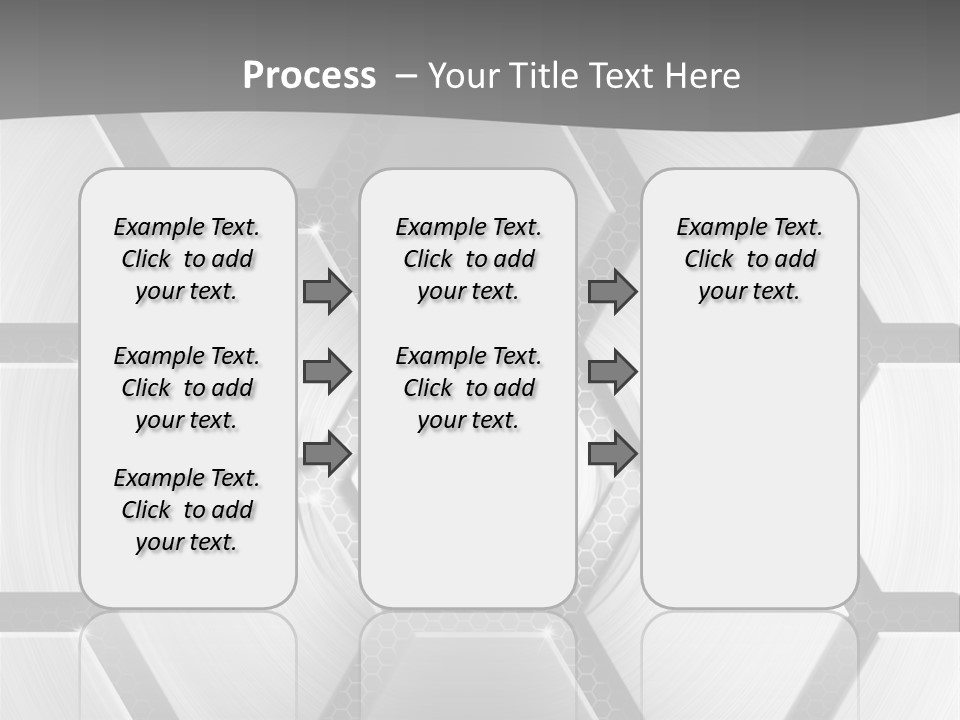 Process – Your Title Text Here

Example Text. Click to add your text.

Example Text. Click to add your text.

Example Text. Click to add your text.

Example Text. Click to add your text.

Example Text. Click to add your text.

Example Text. Click to add your text.